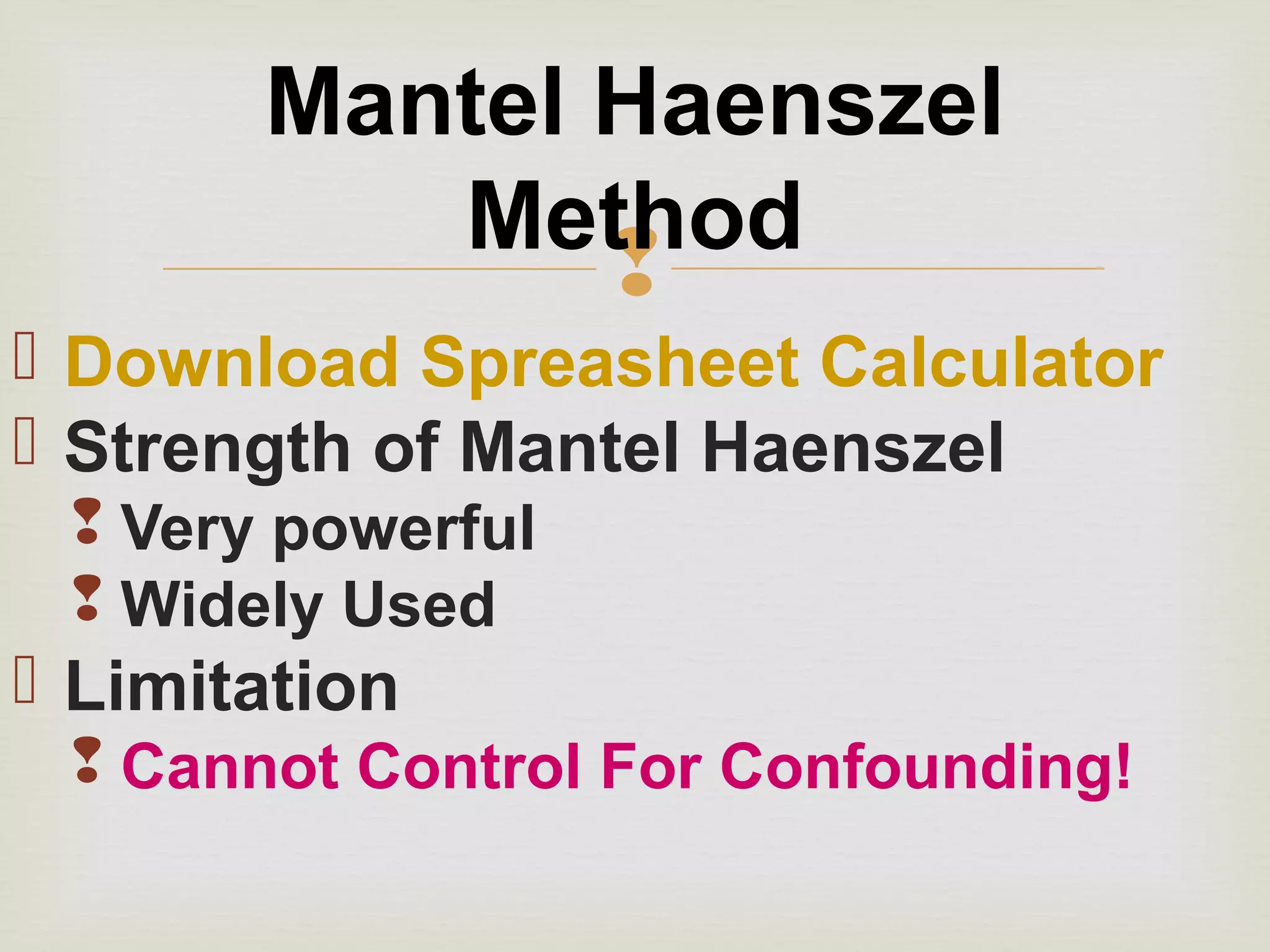 Mantel Haenszel Method

Download Spreasheet Calculator
Strength of Mantel Haenszel
Very powerful
Widely Used
Limitation
Cannot Control For Confounding!